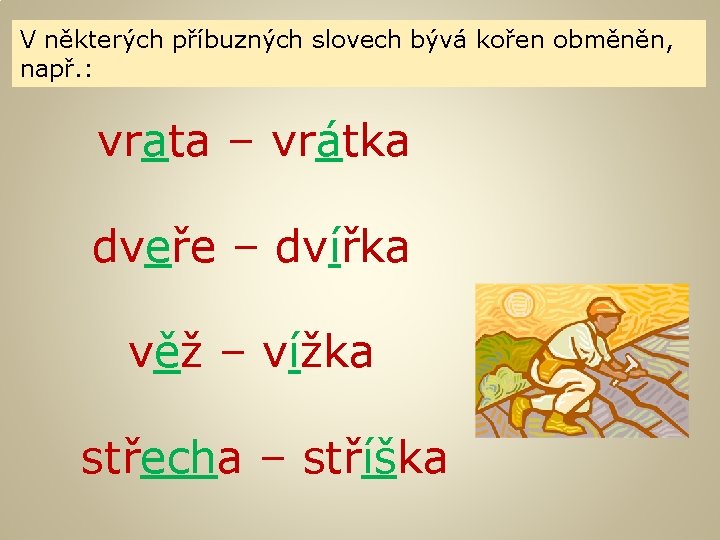 V některých příbuzných slovech bývá kořen obměněn, např.:

vrata – vrátka

dveře – dvířka

věž – vížka

střecha – stříška